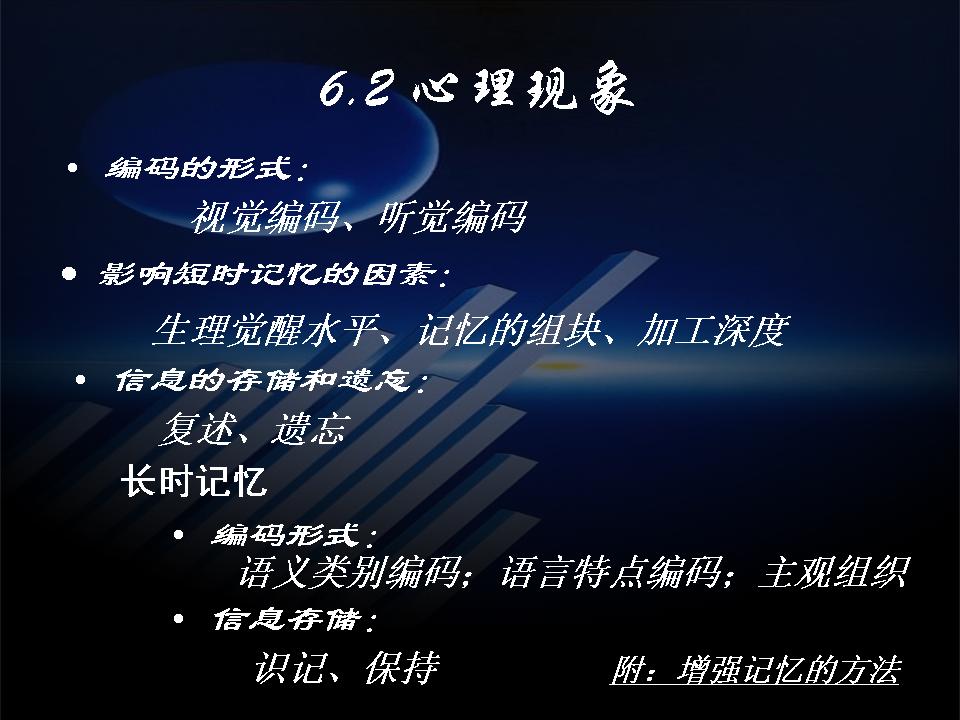 6.2 心理现象

• 编码的形式：

视觉编码、听觉编码

• 影响短时记忆的因素：

生理觉醒水平、记忆的组块、加工深度

• 信息的存储和遗忘：

复述、遗忘

长时记忆

• 编码形式：

语义类别编码；语言特点编码；主观组织

• 信息存储：

识记、保持

附：增强记忆的方法